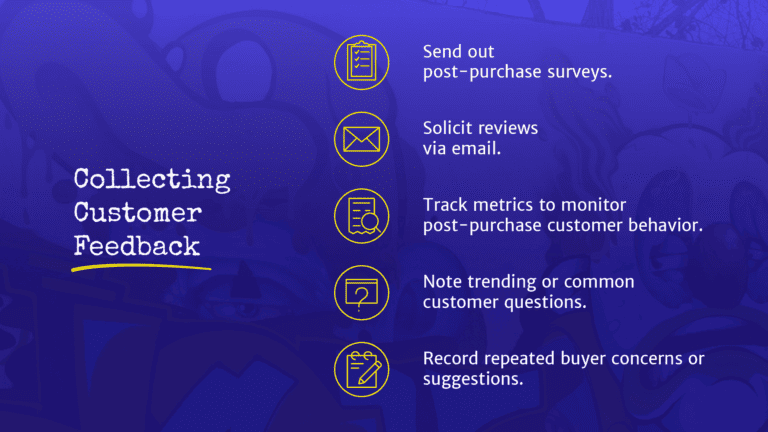 Collecting Customer Feedback

Send out post-purchase surveys.

Solicit reviews via email.

Track metrics to monitor post-purchase customer behavior.

Note trending or common customer questions.

Record repeated buyer concerns or suggestions.